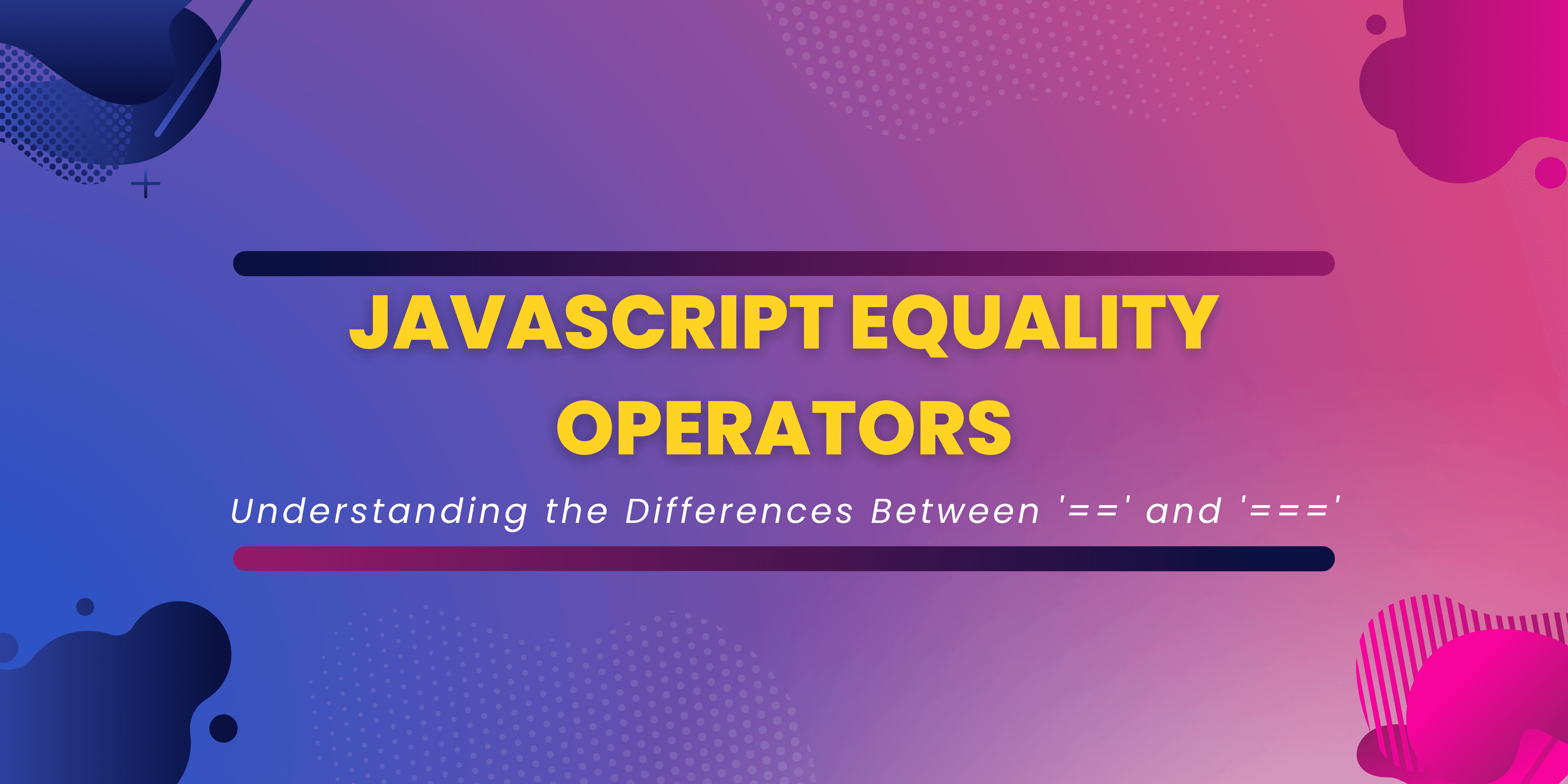 JAVASCRIPT EQUALITY OPERATORS

Understanding the Differences Between '==' and '==='